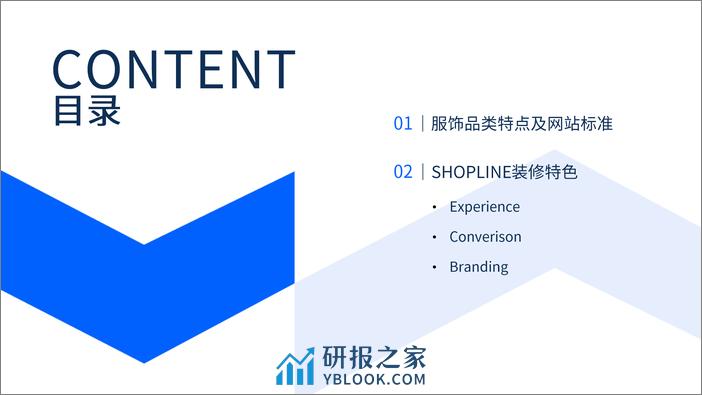 CONTENT
目录

01 | 服饰品类特点及网站标准

02 | SHOPLINE装修特色

• Experience
• Converison
• Branding

研报之家
YBLOOK.COM